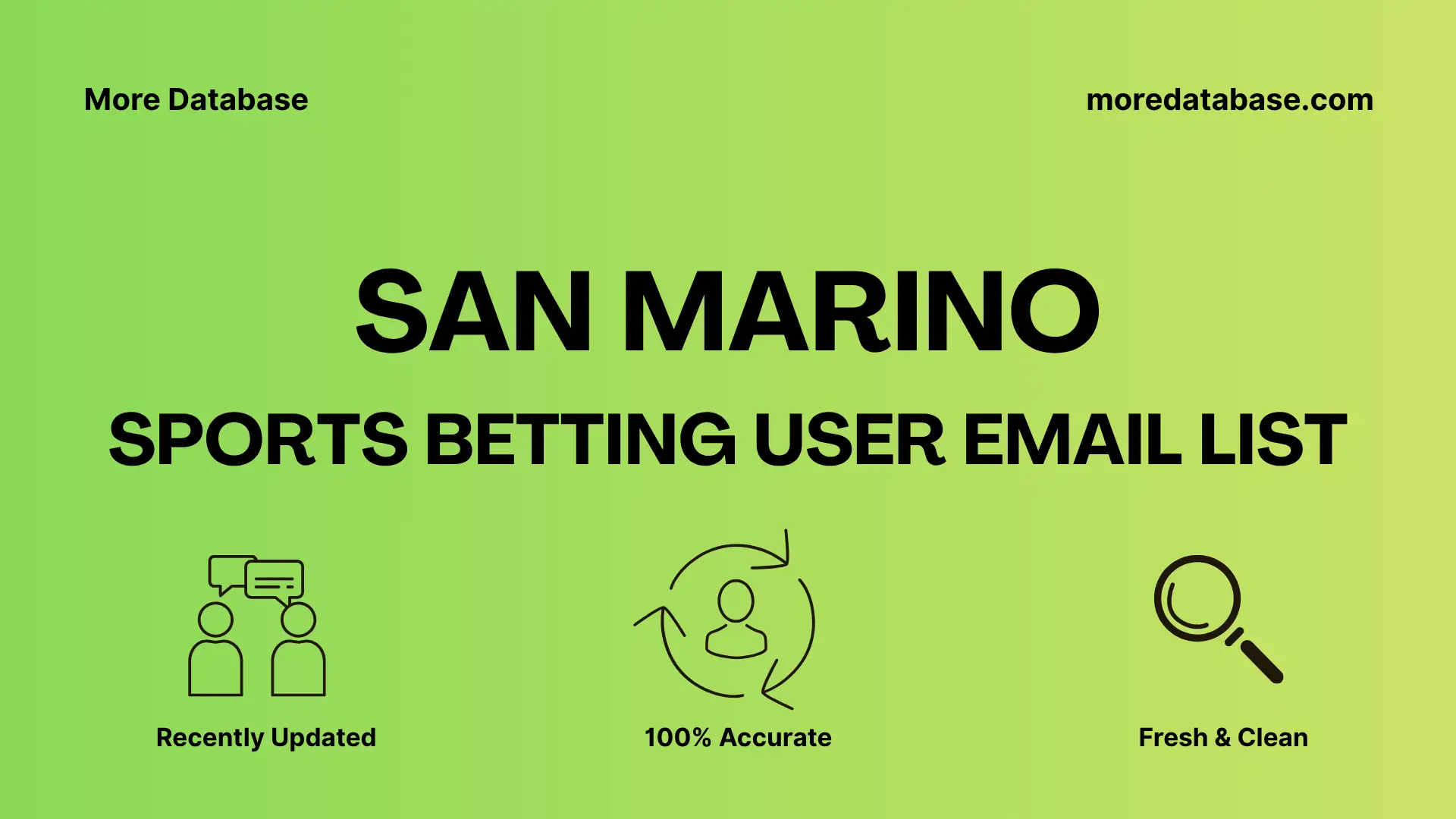 More Database

moredatabase.com

SAN MARINO

SPORTS BETTING USER EMAIL LIST

Recently Updated

100% Accurate

Fresh & Clean